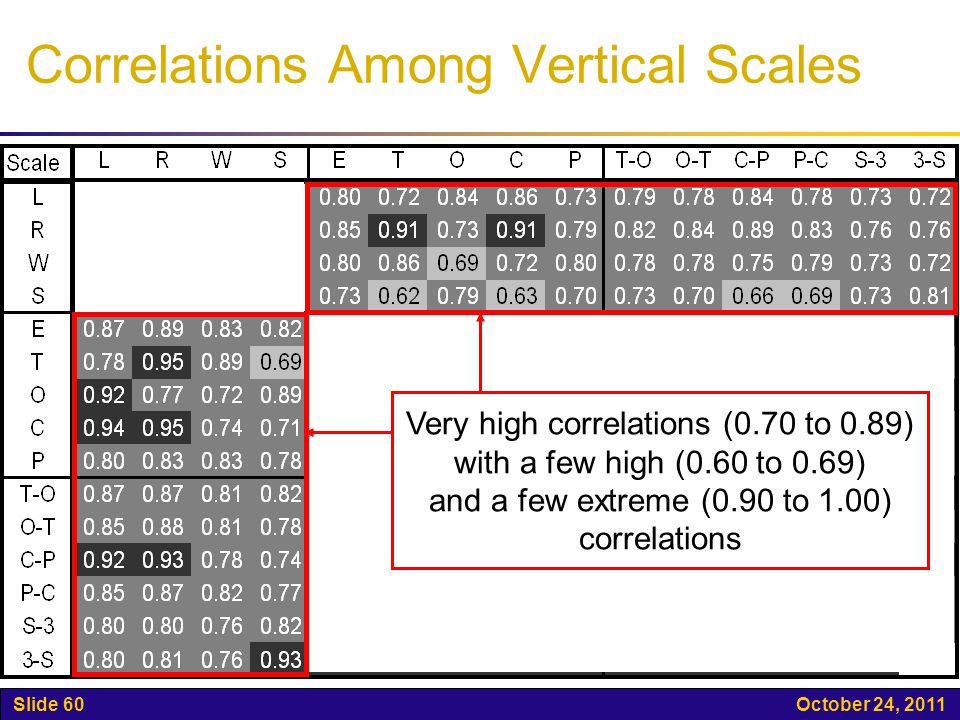 Correlations Among Vertical Scales

| Scale | L | R | W | S | E | T | O | C | P | T-O | O-T | C-P | P-C | S-3 | 3-S |
|---|---|---|---|---|---|---|---|---|---|---|---|---|---|---|---|
| L | | | | | 0.80 | 0.72 | 0.84 | 0.86 | 0.73 | 0.79 | 0.78 | 0.84 | 0.78 | 0.73 | 0.72 |
| R | | | | | 0.85 | 0.91 | 0.73 | 0.91 | 0.79 | 0.82 | 0.84 | 0.89 | 0.83 | 0.76 | 0.76 |
| W | | | | | 0.80 | 0.86 | 0.69 | 0.72 | 0.80 | 0.78 | 0.78 | 0.75 | 0.79 | 0.73 | 0.72 |
| S | | | | | 0.73 | 0.62 | 0.79 | 0.63 | 0.70 | 0.73 | 0.70 | 0.66 | 0.69 | 0.73 | 0.81 |
| E | 0.87 | 0.89 | 0.83 | 0.82 | | | | | | | | | | | |
| T | 0.78 | 0.95 | 0.89 | 0.69 | | | | | | | | | | | |
| O | 0.92 | 0.77 | 0.72 | 0.89 | | | | | | | | | | | |
| C | 0.94 | 0.95 | 0.74 | 0.71 | | | | | | | | | | | |
| P | 0.80 | 0.83 | 0.83 | 0.78 | | | | | | | | | | | |
| T-O | 0.87 | 0.87 | 0.81 | 0.82 | | | | | | | | | | | |
| O-T | 0.85 | 0.88 | 0.81 | 0.78 | | | | | | | | | | | |
| C-P | 0.92 | 0.93 | 0.78 | 0.74 | | | | | | | | | | | |
| P-C | 0.85 | 0.87 | 0.82 | 0.77 | | | | | | | | | | | |
| S-3 | 0.80 | 0.80 | 0.76 | 0.82 | | | | | | | | | | | |
| 3-S | 0.80 | 0.81 | 0.76 | 0.93 | | | | | | | | | | | |

Very high correlations (0.70 to 0.89) with a few high (0.60 to 0.69) and a few extreme (0.90 to 1.00) correlations

Slide 60

October 24, 2011